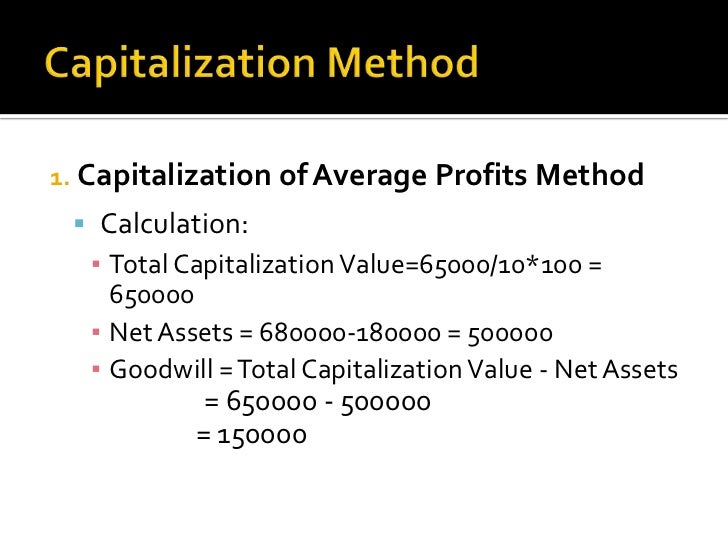 Capitalization Method

1. Capitalization of Average Profits Method

Calculation:

Total Capitalization Value=65000/10*100 = 650000

Net Assets = 680000-180000 = 500000

Goodwill = Total Capitalization Value - Net Assets
= 650000 - 500000
= 150000